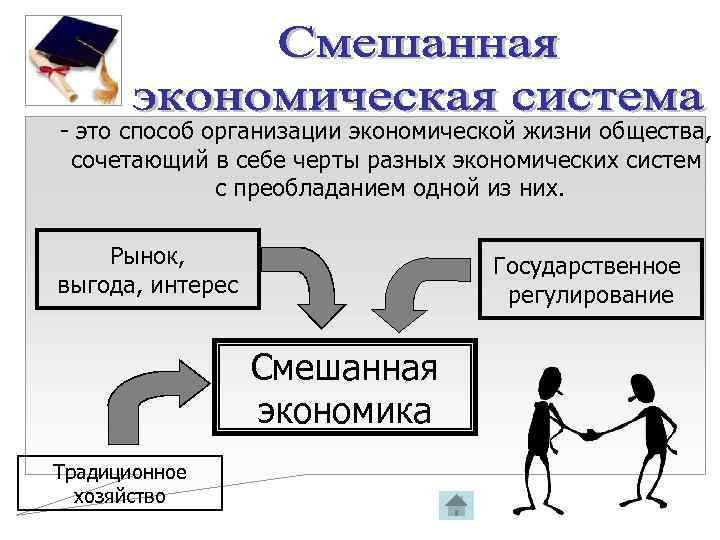 Смешанная экономическая система

- это способ организации экономической жизни общества, сочетающий в себе черты разных экономических систем с преобладанием одной из них.

Рынок, выгода, интерес

Государственное регулирование

Смешанная экономика

Традиционное хозяйство